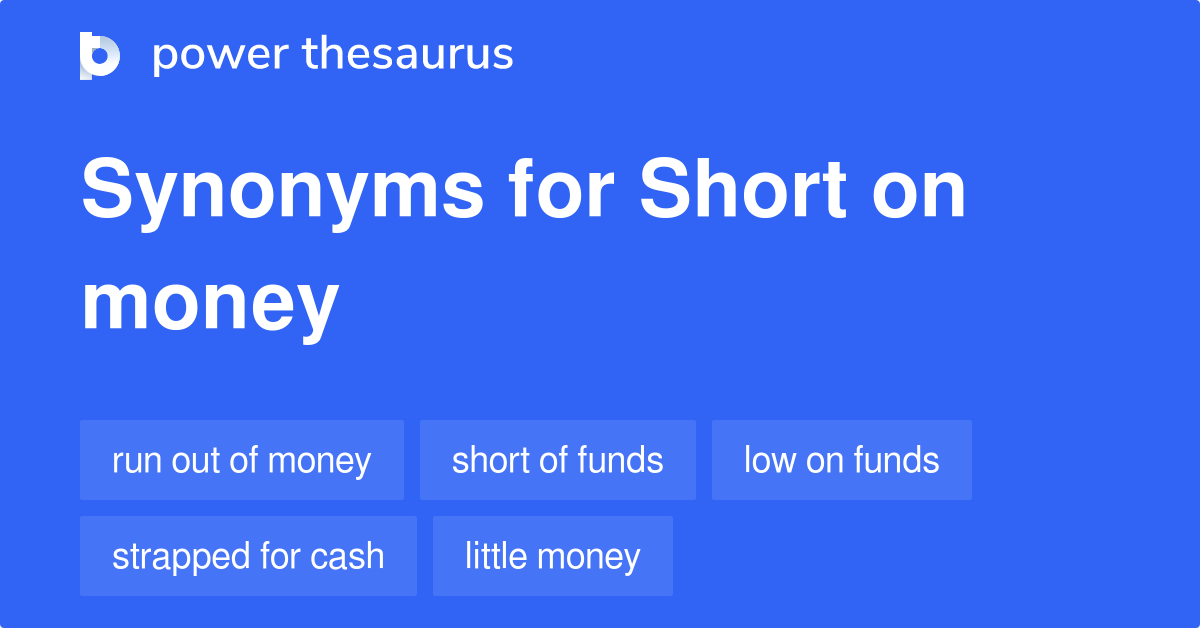 power thesaurus

Synonyms for Short on money

run out of money
short of funds
low on funds
strapped for cash
little money